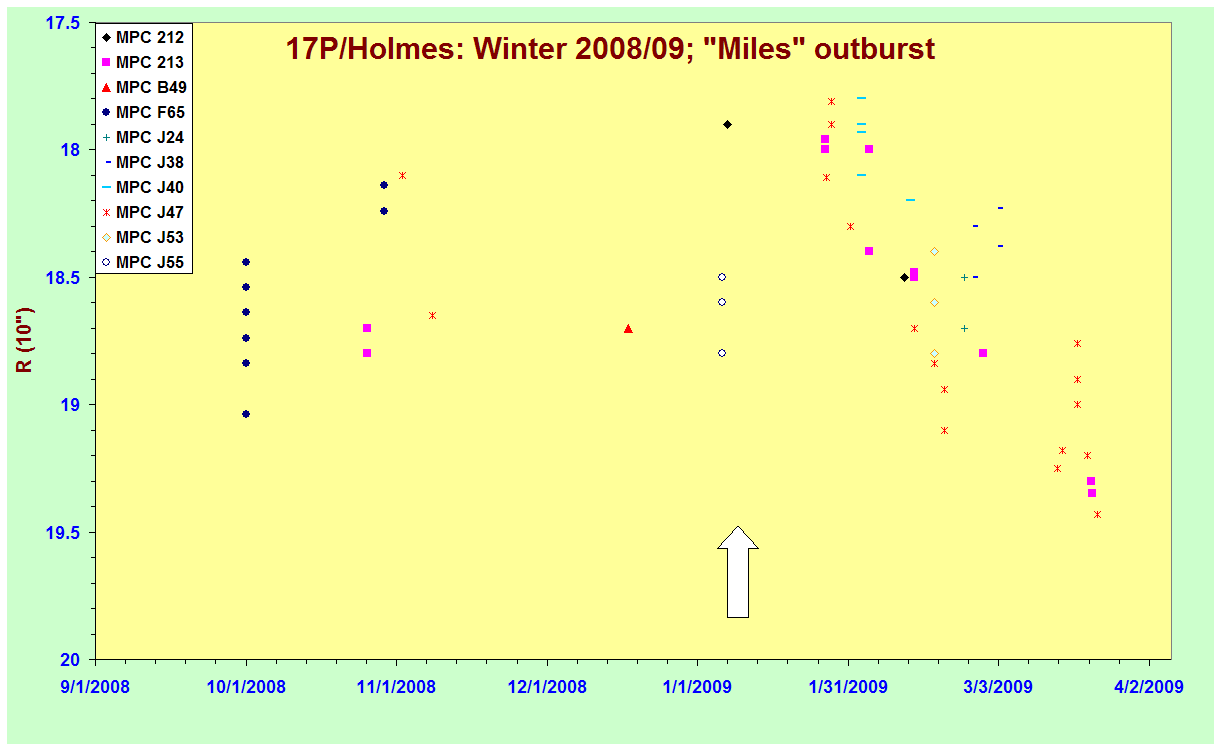 17P/Holmes: Winter 2008/09; "Miles" outburst

MPC 212
MPC 213
MPC B49
MPC F65
MPC J24
MPC J38
MPC J40
MPC J47
MPC J53
MPC J55

R (10")

17.5
18
18.5
19
19.5
20

9/1/2008
10/1/2008
11/1/2008
12/1/2008
1/1/2009
1/31/2009
3/3/2009
4/2/2009